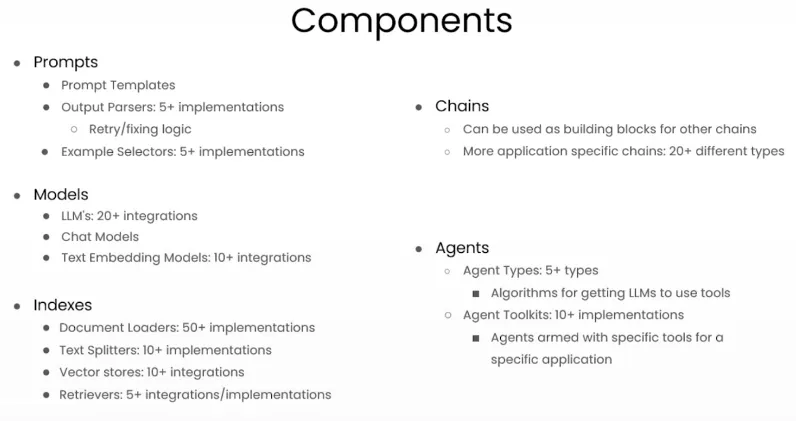 Components

- Prompts
  - Prompt Templates
  - Output Parsers: 5+ implementations
    - Retry/fixing logic
  - Example Selectors: 5+ implementations

- Models
  - LLM's: 20+ integrations
  - Chat Models
  - Text Embedding Models: 10+ integrations

- Indexes
  - Document Loaders: 50+ implementations
  - Text Splitters: 10+ implementations
  - Vector stores: 10+ integrations
  - Retrievers: 5+ integrations/implementations

- Chains
  - Can be used as building blocks for other chains
  - More application specific chains: 20+ different types

- Agents
  - Agent Types: 5+ types
    - Algorithms for getting LLMs to use tools
  - Agent Toolkits: 10+ implementations
    - Agents armed with specific tools for a specific application